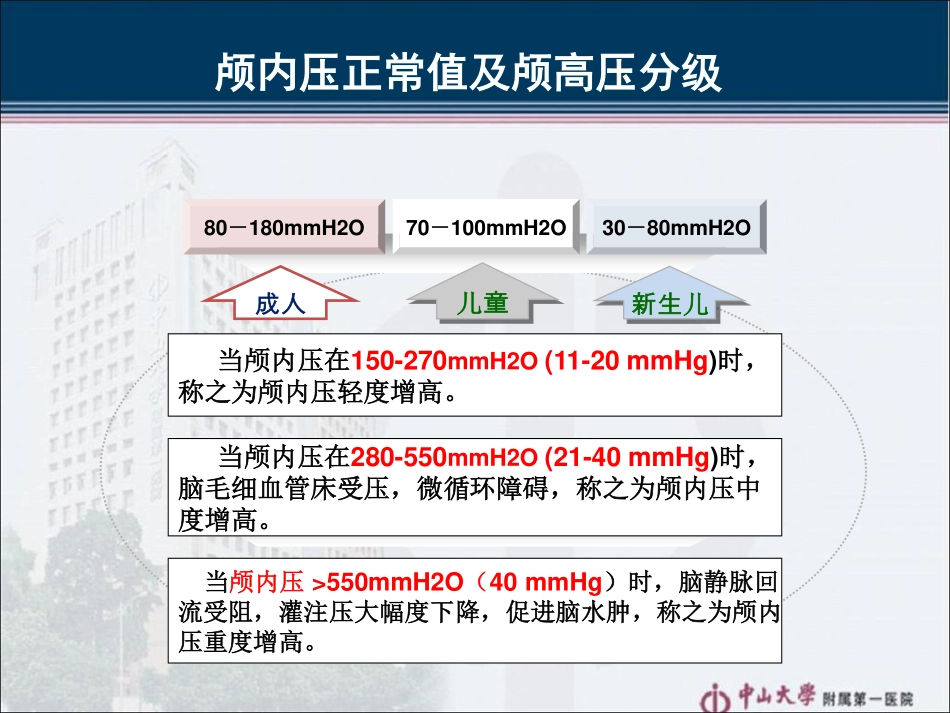 颅内压正常值及颅高压分级

80－180mmH2O

70－100mmH2O

30－80mmH2O

成人

儿童

新生儿

当颅内压在150-270mmH2O (11-20 mmHg)时，称之为颅内压轻度增高。

当颅内压在280-550mmH2O (21-40 mmHg)时，脑毛细血管床受压，微循环障碍，称之为颅内压中度增高。

当颅内压 >550mmH2O（40 mmHg）时，脑静脉回流受阻，灌注压大幅度下降，促进脑水肿，称之为颅内压重度增高。

中山大学 附属第一医院